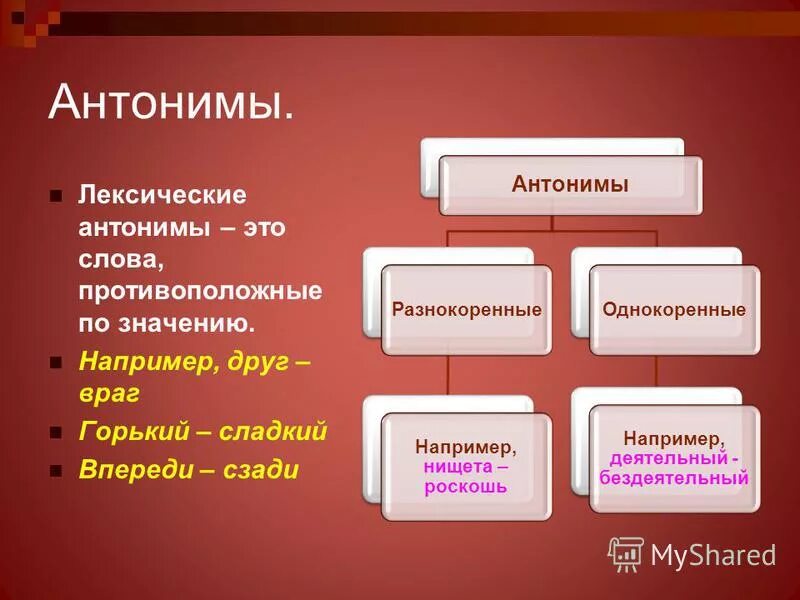 Антонимы.

Лексические антонимы – это слова, противоположные по значению.

Например, друг – враг

Горький – сладкий

Впереди – сзади

Антонимы

Разнокоренные

Однокоренные

Например, нищета – роскошь

Например, деятельный - бездеятельный

MyShared